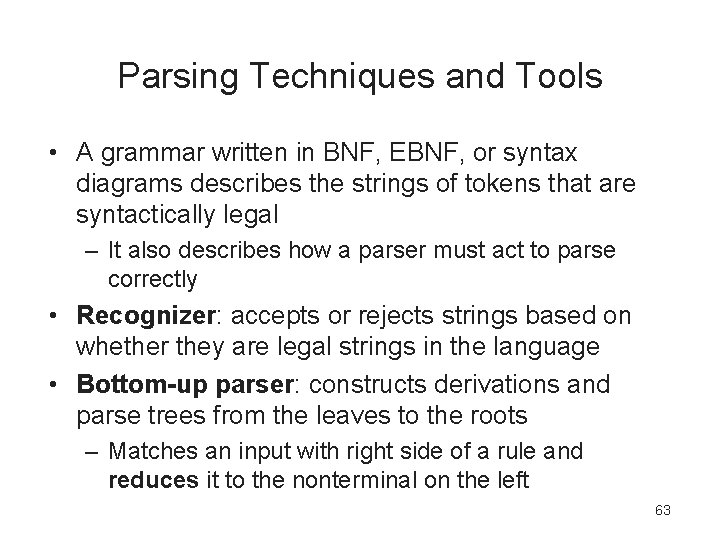 Parsing Techniques and Tools

• A grammar written in BNF, EBNF, or syntax diagrams describes the strings of tokens that are syntactically legal

– It also describes how a parser must act to parse correctly

• Recognizer: accepts or rejects strings based on whether they are legal strings in the language

• Bottom-up parser: constructs derivations and parse trees from the leaves to the roots

– Matches an input with right side of a rule and reduces it to the nonterminal on the left

63